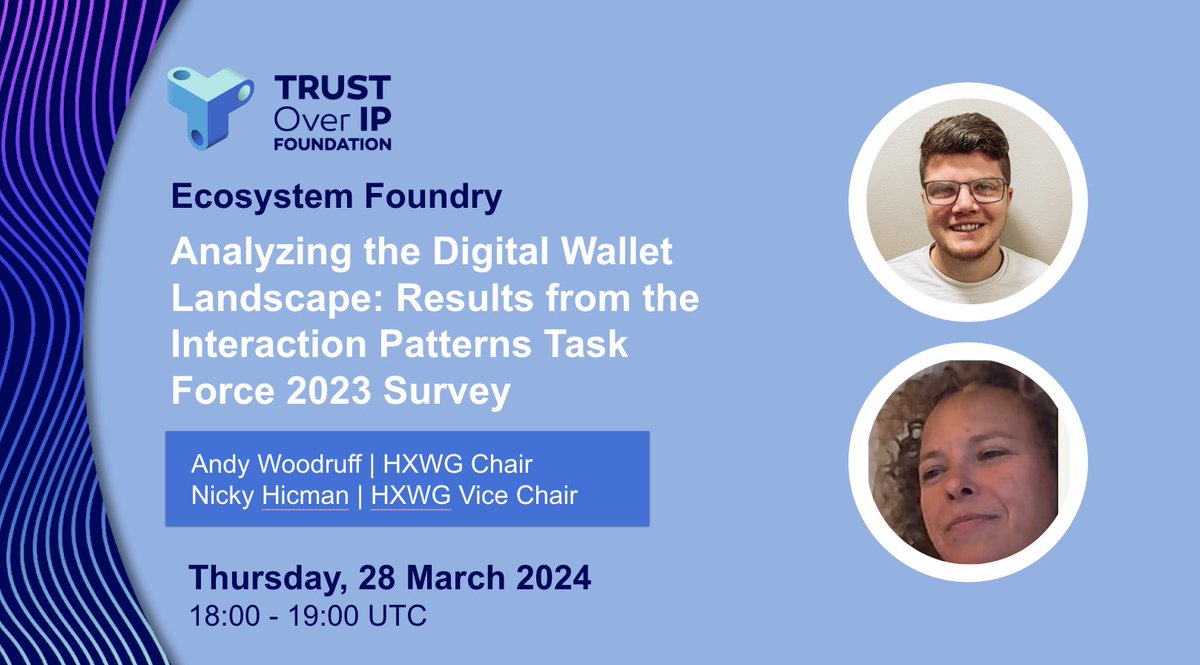 TRUST Over IP FOUNDATION

Ecosystem Foundry

Analyzing the Digital Wallet Landscape: Results from the Interaction Patterns Task Force 2023 Survey

Andy Woodruff | HXWG Chair
Nicky Hicman | HXWG Vice Chair

Thursday, 28 March 2024
18:00 - 19:00 UTC